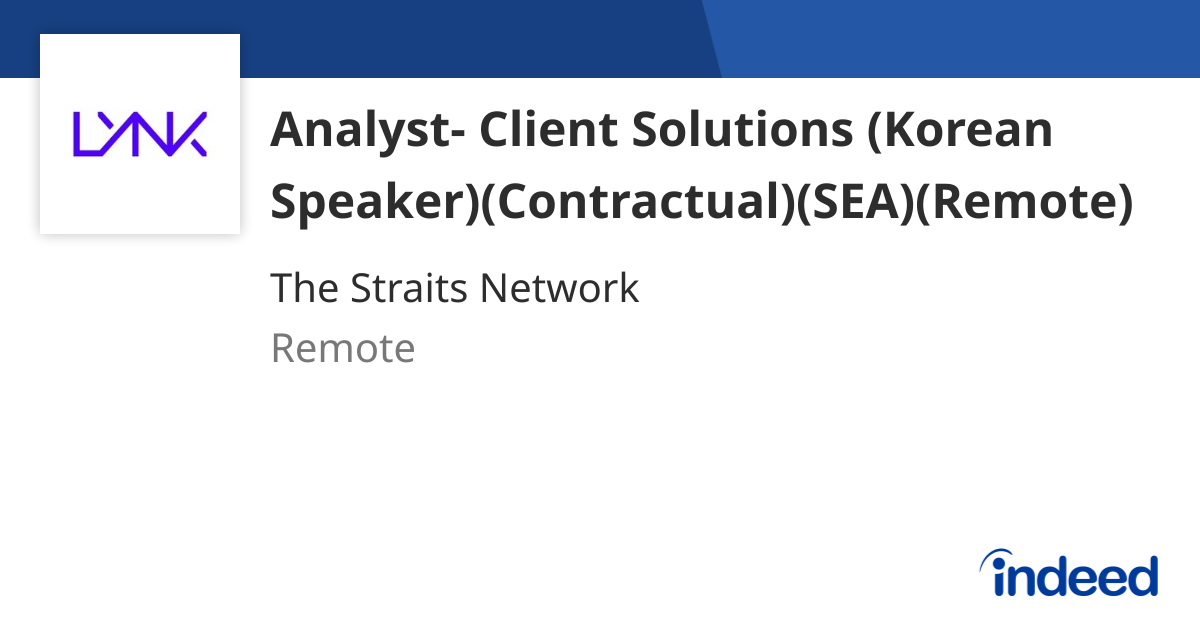 LYNK

Analyst- Client Solutions (Korean Speaker)(Contractual)(SEA)(Remote)

The Straits Network

Remote

indeed